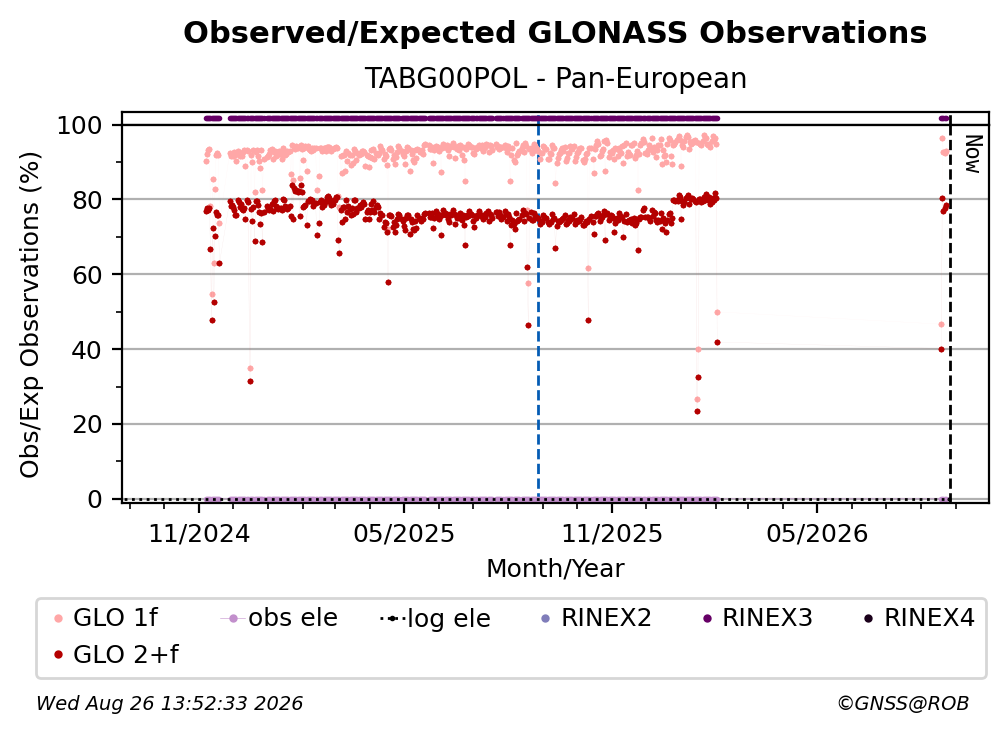 Observed/Expected GLONASS Observations

TABG00POL - Pan-European

Obs/Exp Observations (%)

100
80
60
40
20
0

Now

11/2024
05/2025
11/2025
05/2026

Month/Year

GLO 1f
obs ele
log ele
RINEX2
RINEX3
RINEX4
GLO 2+f

Wed Aug 26 13:52:33 2026

©GNSS@ROB